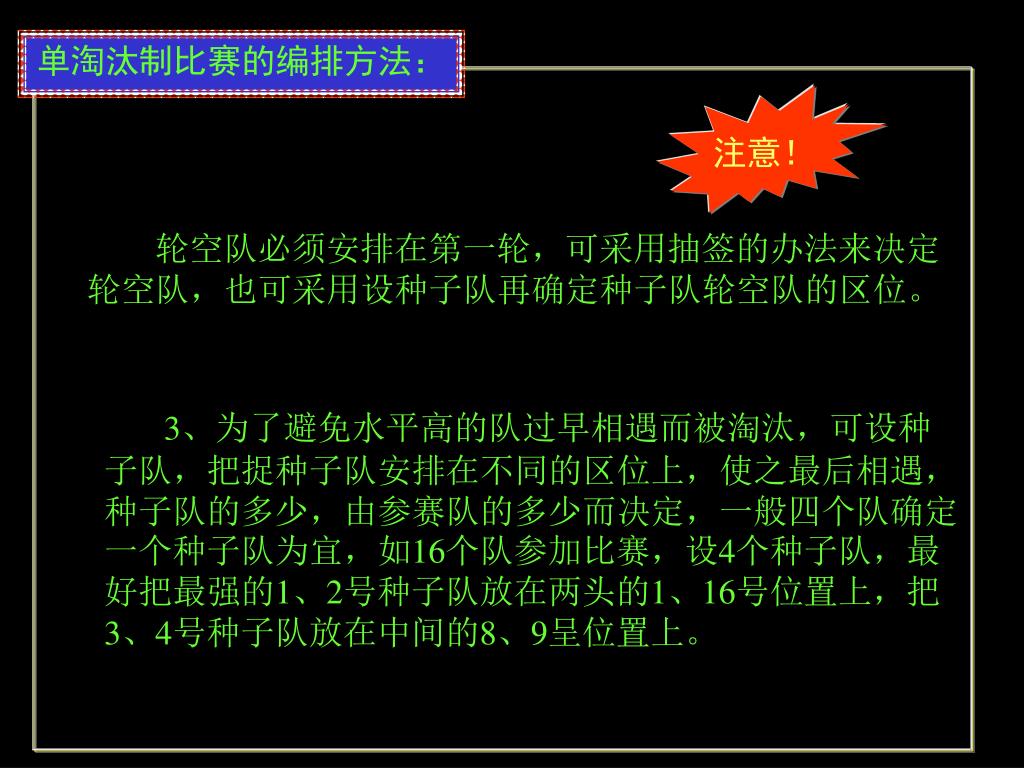 单淘汰制比赛的编排方法：

注意！

轮空队必须安排在第一轮，可采用抽签的办法来决定轮空队，也可采用设种子队再确定种子队轮空队的区位。

3、为了避免水平高的队过早相遇而被淘汰，可设种子队，把捉种子队安排在不同的区位上，使之最后相遇，种子队的多少，由参赛队的多少而决定，一般四个队确定一个种子队为宜，如16个队参加比赛，设4个种子队，最好把最强的1、2号种子队放在两头的1、16号位置上，把3、4号种子队放在中间的8、9呈位置上。